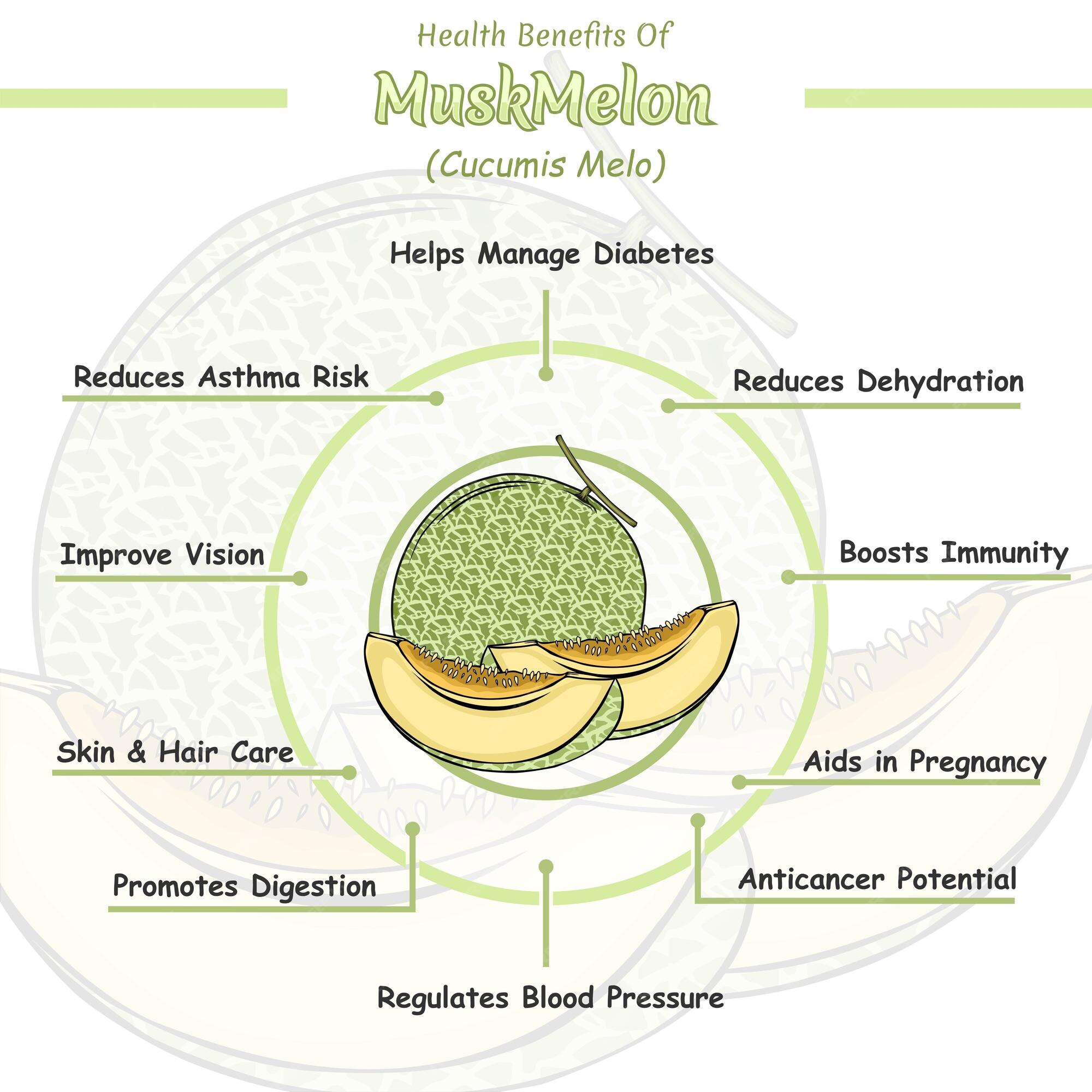 Health Benefits Of

MuskMelon

(Cucumis Melo)

Helps Manage Diabetes

Reduces Asthma Risk

Reduces Dehydration

Improve Vision

Boosts Immunity

Skin & Hair Care

Aids in Pregnancy

Promotes Digestion

Anticancer Potential

Regulates Blood Pressure